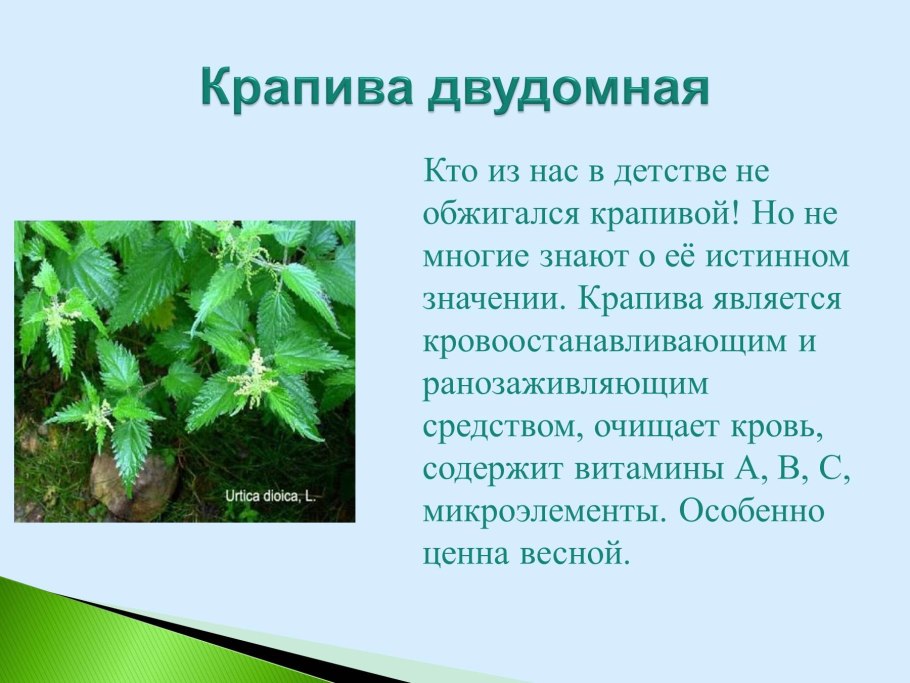 Крапива двудомная

Urtica dioica, L.

Кто из нас в детстве не обжигался крапивой! Но не многие знают о её истинном значении. Крапива является кровоостанавливающим и ранозаживляющим средством, очищает кровь, содержит витамины А, В, С, микроэлементы. Особенно ценна весной.